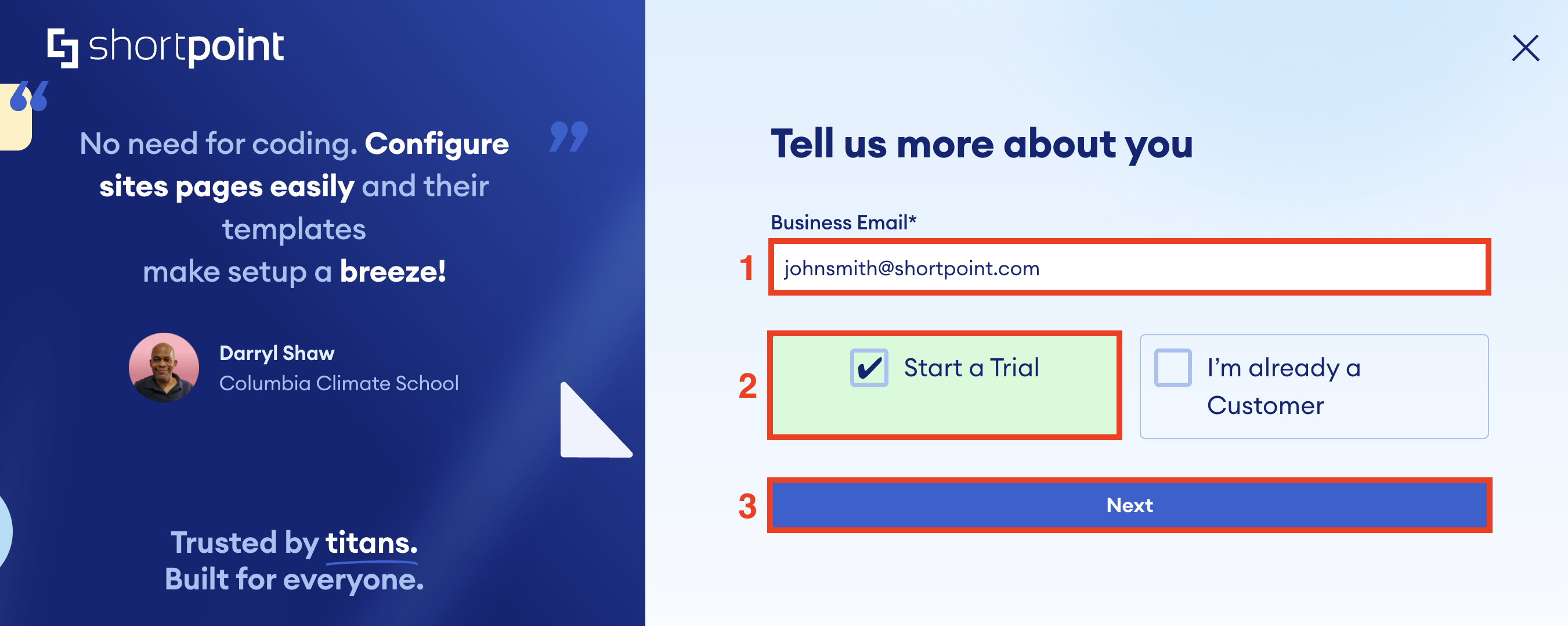 shortpoint

No need for coding. Configure sites pages easily and their templates make setup a breeze!

Darryl Shaw
Columbia Climate School

Trusted by titans.
Built for everyone.

Tell us more about you

Business Email*

1 johnsmith@shortpoint.com

2 Start a Trial

I'm already a Customer

3 Next